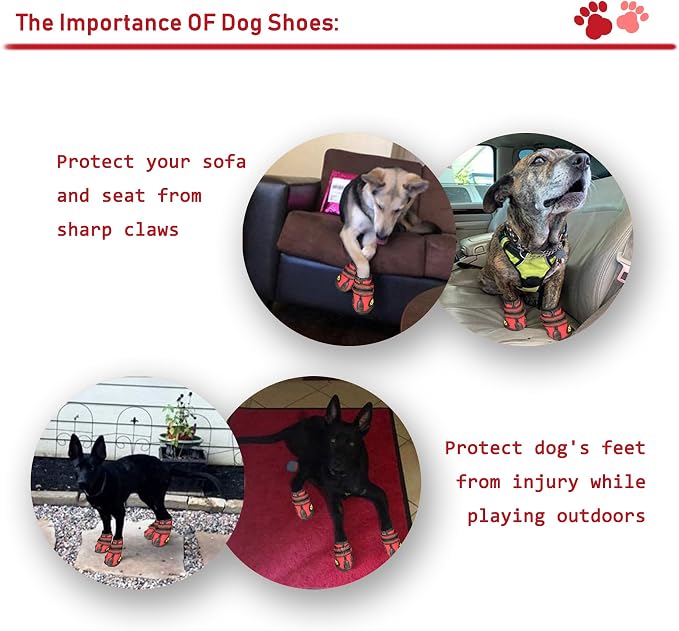 The Importance OF Dog Shoes:

Protect your sofa and seat from sharp claws

Protect dog's feet from injury while playing outdoors